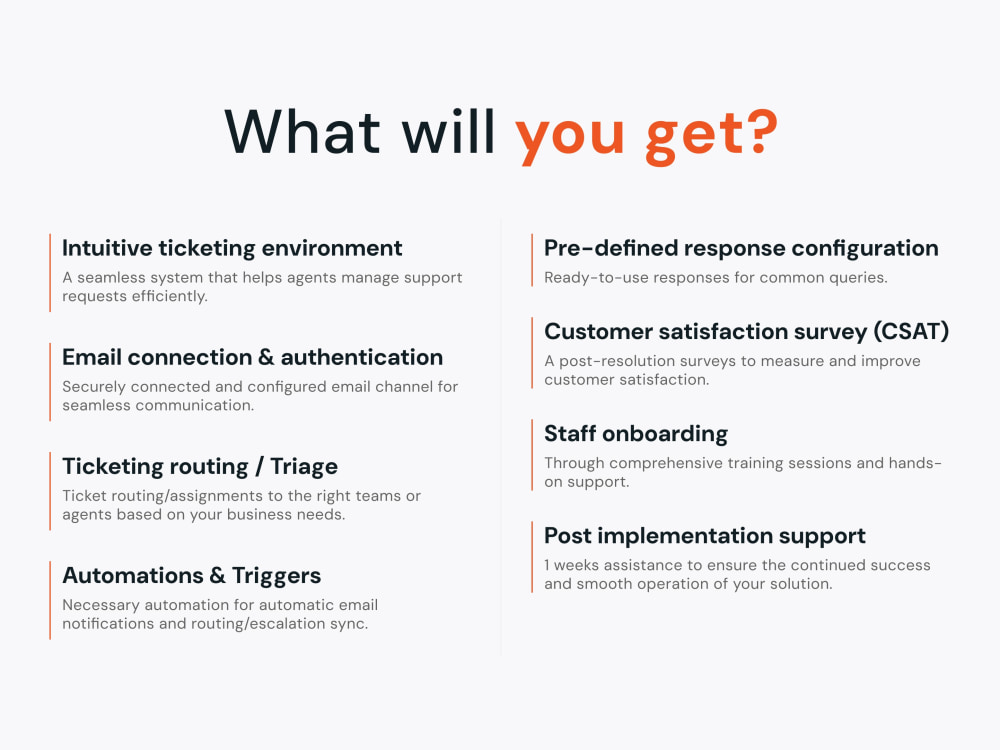 What will you get?

Intuitive ticketing environment

A seamless system that helps agents manage support requests efficiently.

Email connection & authentication

Securely connected and configured email channel for seamless communication.

Ticketing routing / Triage

Ticket routing/assignments to the right teams or agents based on your business needs.

Automations & Triggers

Necessary automation for automatic email notifications and routing/escalation sync.

Pre-defined response configuration

Ready-to-use responses for common queries.

Customer satisfaction survey (CSAT)

A post-resolution surveys to measure and improve customer satisfaction.

Staff onboarding

Through comprehensive training sessions and hands-on support.

Post implementation support

1 weeks assistance to ensure the continued success and smooth operation of your solution.